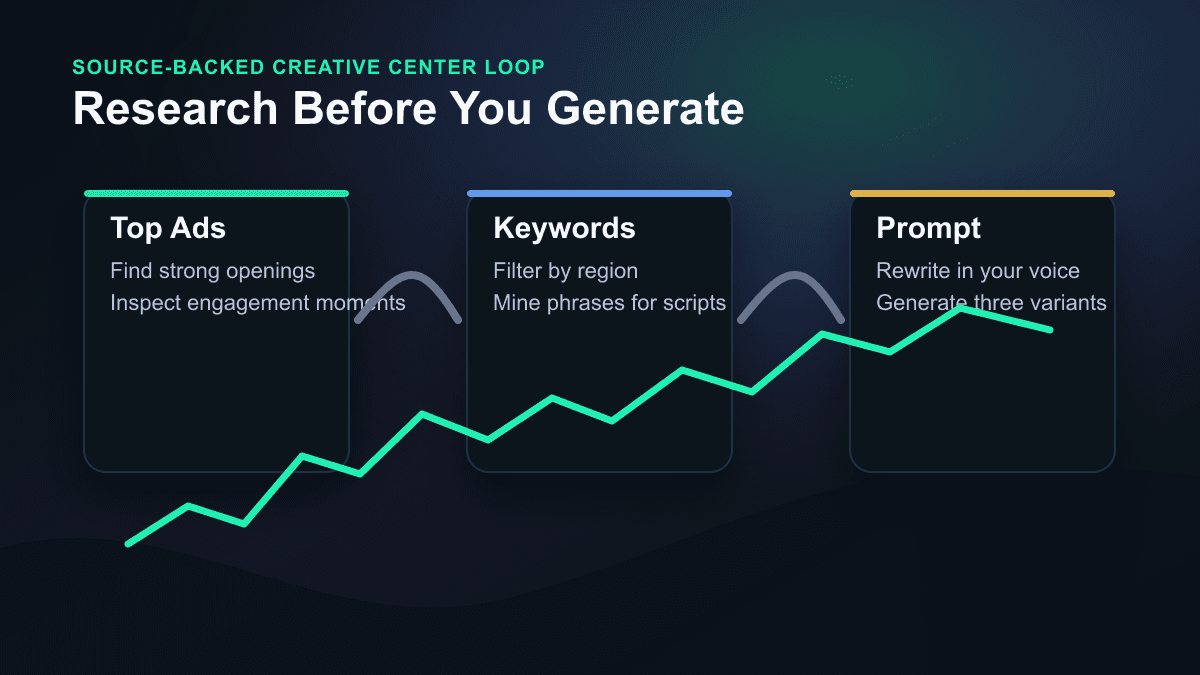 SOURCE-BACKED CREATIVE CENTER LOOP

Research Before You Generate

Top Ads
Find strong openings
Inspect engagement moments

Keywords
Filter by region
Mine phrases for scripts

Prompt
Rewrite in your voice
Generate three variants